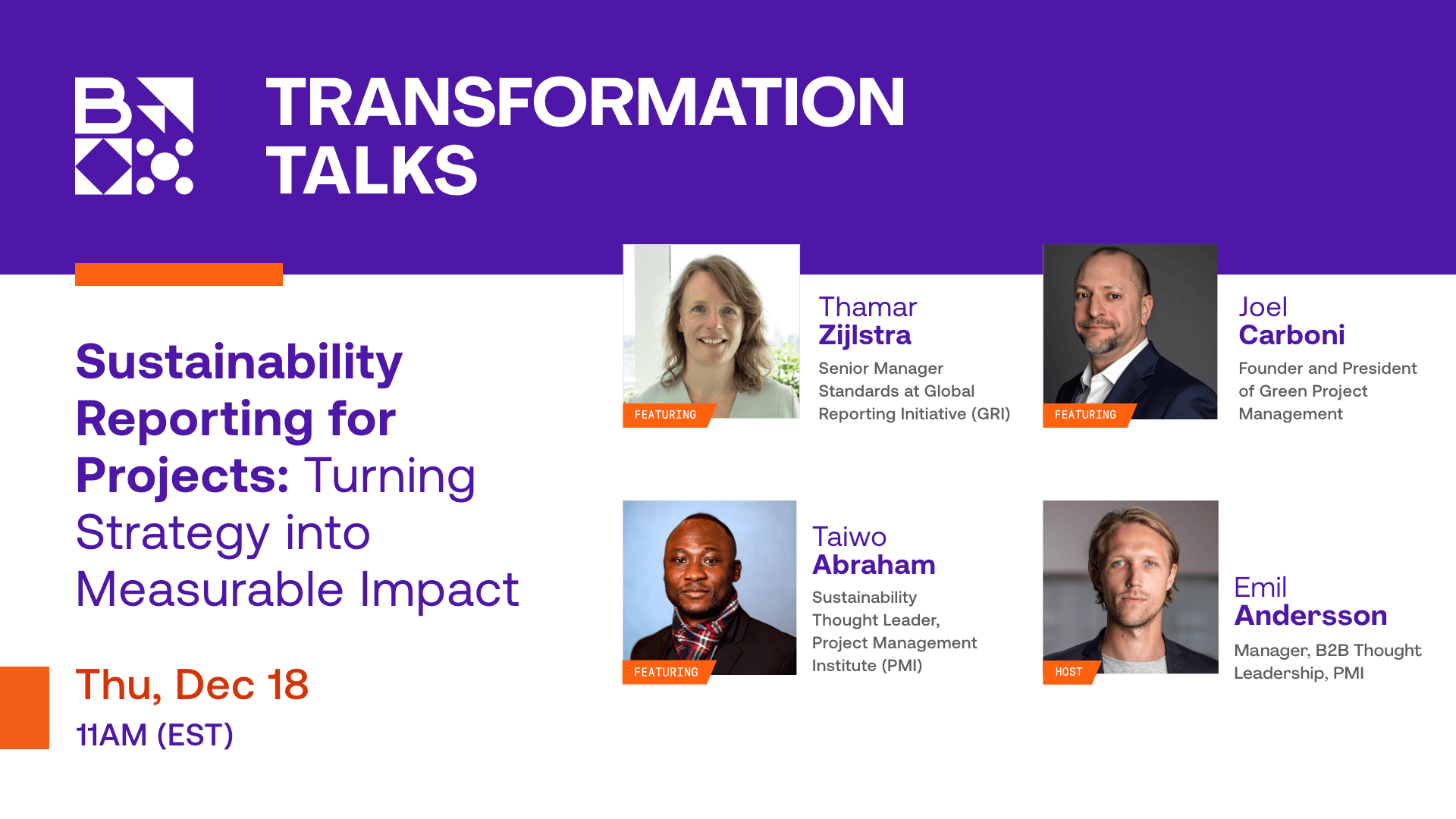 TRANSFORMATION TALKS

Sustainability Reporting for Projects: Turning Strategy into Measurable Impact

Thu, Dec 18
11AM (EST)

FEATURING
Thamar Zijlstra
Senior Manager Standards at Global Reporting Initiative (GRI)

FEATURING
Joel Carboni
Founder and President of Green Project Management

FEATURING
Taiwo Abraham
Sustainability Thought Leader, Project Management Institute (PMI)

HOST
Emil Andersson
Manager, B2B Thought Leadership, PMI